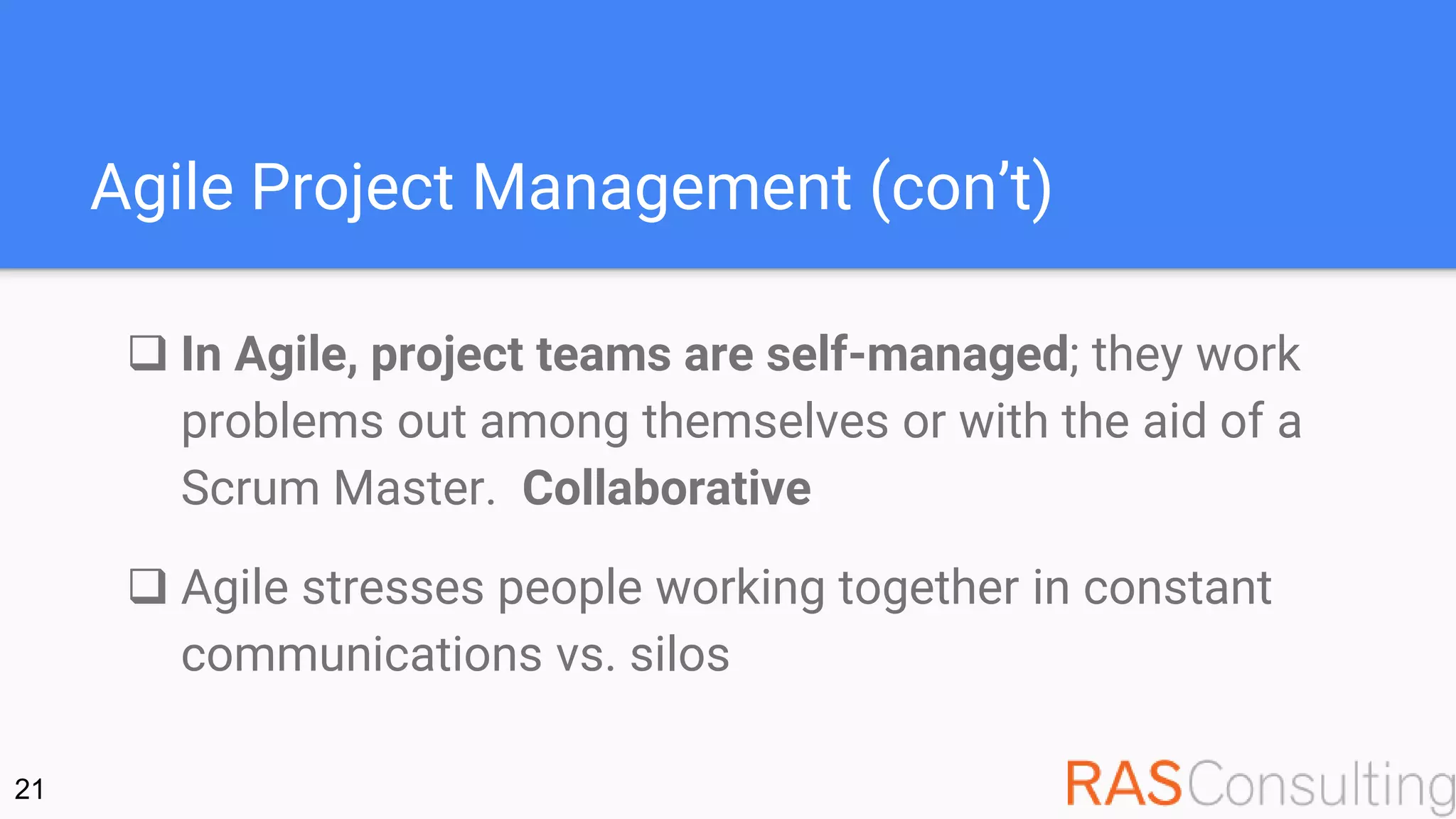 Agile Project Management (con’t)

❑ In Agile, project teams are self-managed; they work problems out among themselves or with the aid of a Scrum Master. Collaborative

❑ Agile stresses people working together in constant communications vs. silos

21

RASConsulting